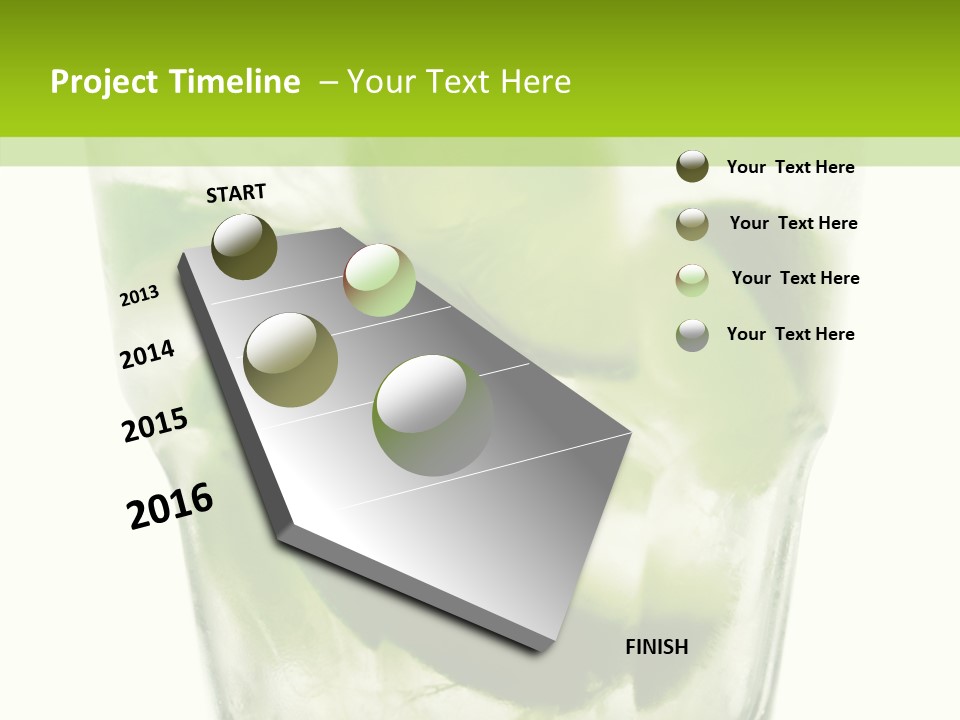 Project Timeline – Your Text Here

START

2013

2014

2015

2016

FINISH

Your Text Here

Your Text Here

Your Text Here

Your Text Here